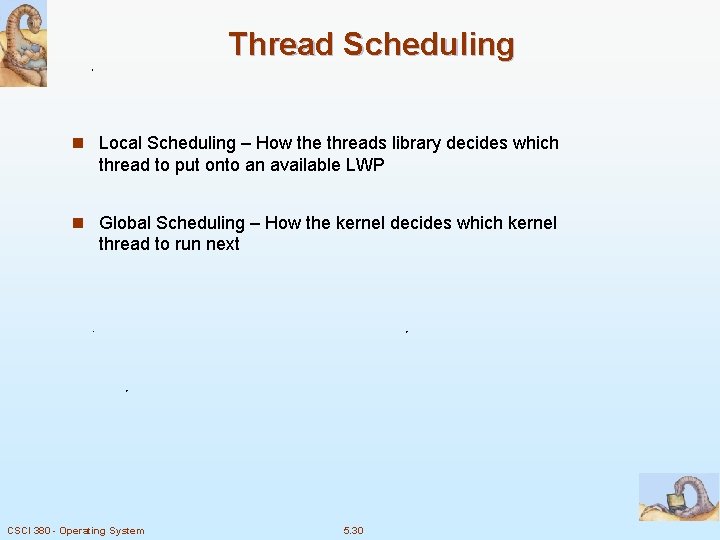 Thread Scheduling

Local Scheduling – How the threads library decides which thread to put onto an available LWP

Global Scheduling – How the kernel decides which kernel thread to run next

CSCI 380 - Operating System

5.30